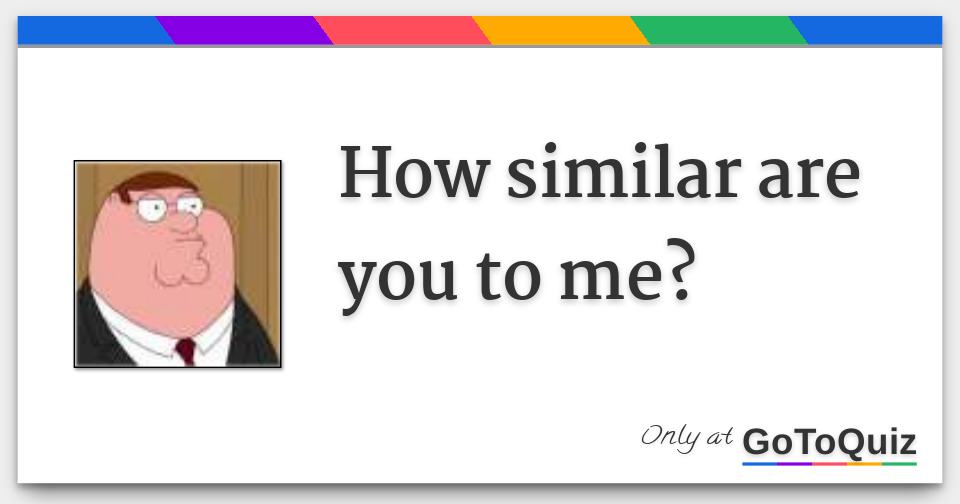 How similar are you to me?

Only at GoToQuiz